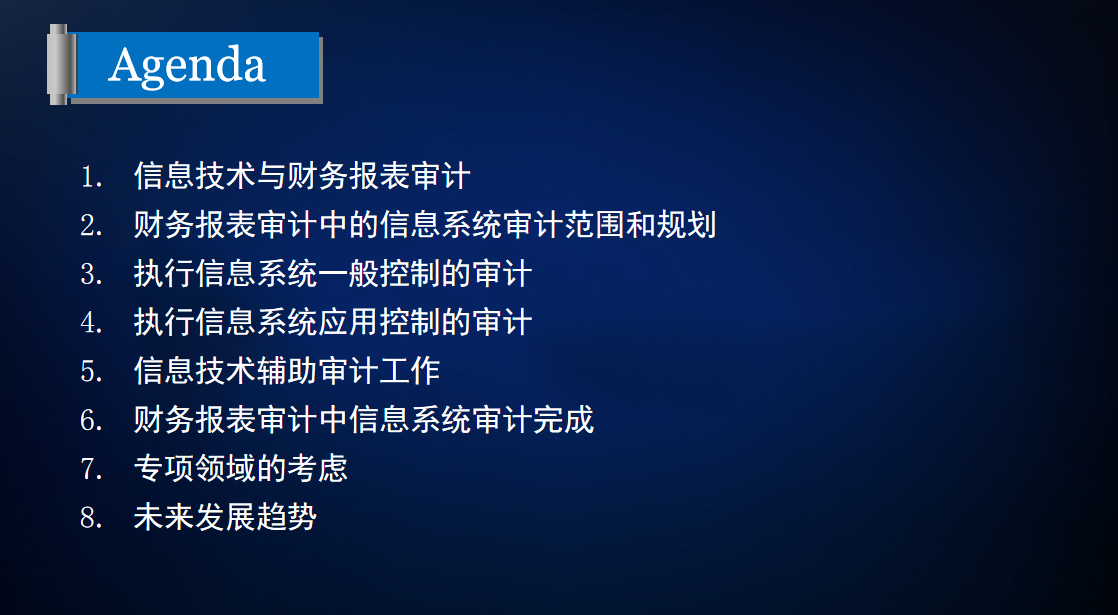 Agenda

1. 信息技术与财务报表审计
2. 财务报表审计中的信息系统审计范围和规划
3. 执行信息系统一般控制的审计
4. 执行信息系统应用控制的审计
5. 信息技术辅助审计工作
6. 财务报表审计中信息系统审计完成
7. 专项领域的考虑
8. 未来发展趋势